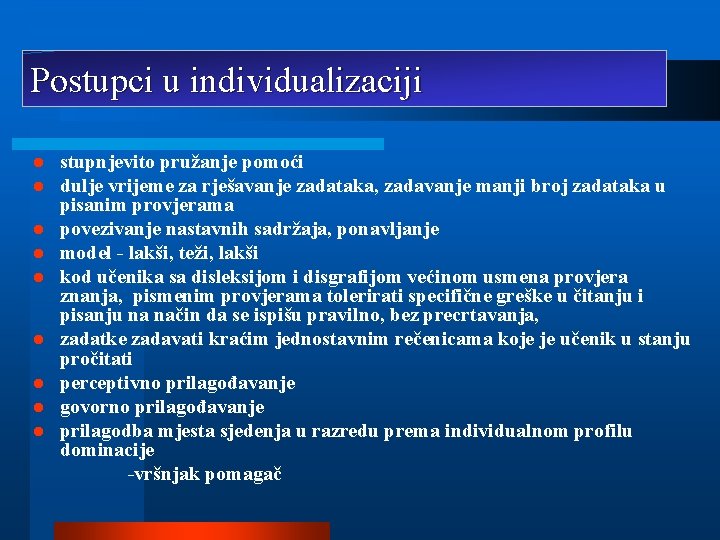 Postupci u individualizaciji

- stupnjevito pružanje pomoći
- dulje vrijeme za rješavanje zadataka, zadavanje manji broj zadataka u pisanim provjerama
- povezivanje nastavnih sadržaja, ponavljanje
- model - lakši, teži, lakši
- kod učenika sa disleksijom i disgrafijom većinom usmena provjera znanja, pismenim provjerama tolerirati specifične greške u čitanju i pisanju na način da se ispišu pravilno, bez precrtavanja,
- zadatke zadavati kraćim jednostavnim rečenicama koje je učenik u stanju pročitati
- perceptivno prilagođavanje
- govorno prilagođavanje
- prilagodba mjesta sjedenja u razredu prema individualnom profilu dominacije

-vršnjak pomagač